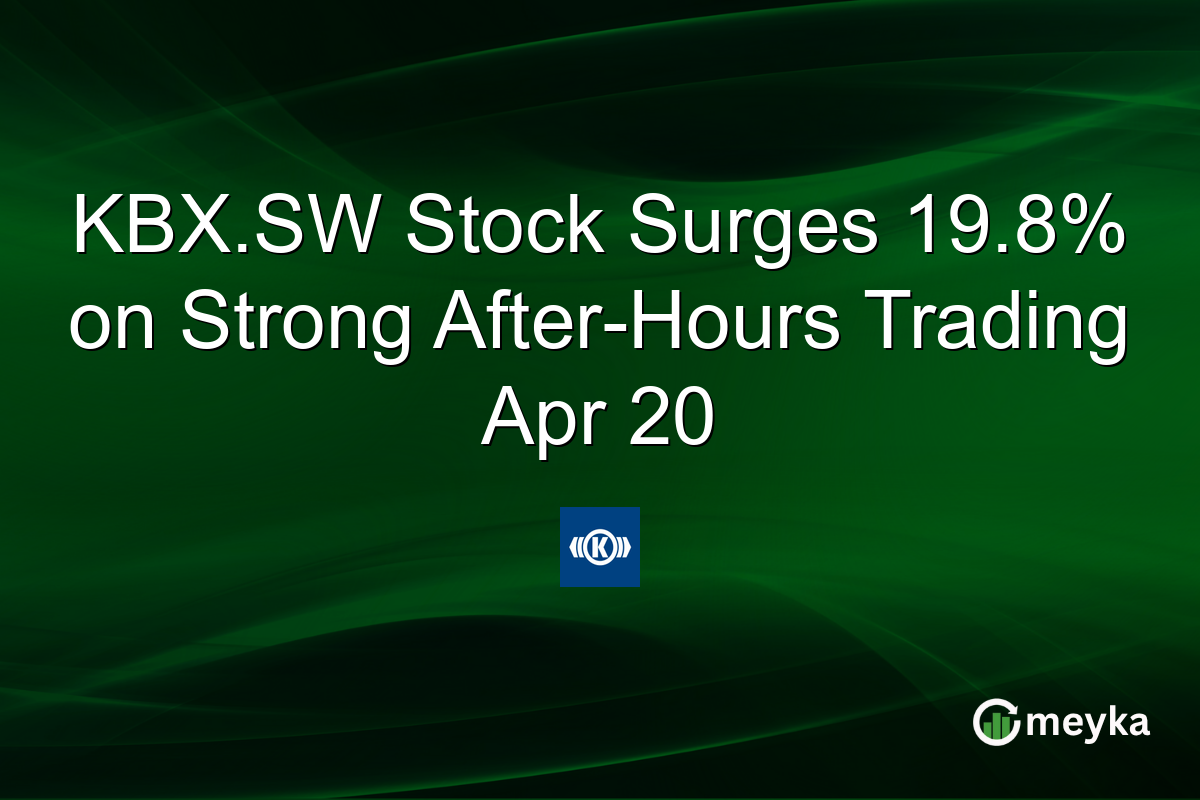 KBX.SW Stock Surges 19.8% on Strong After-Hours Trading Apr 20

K

meyka